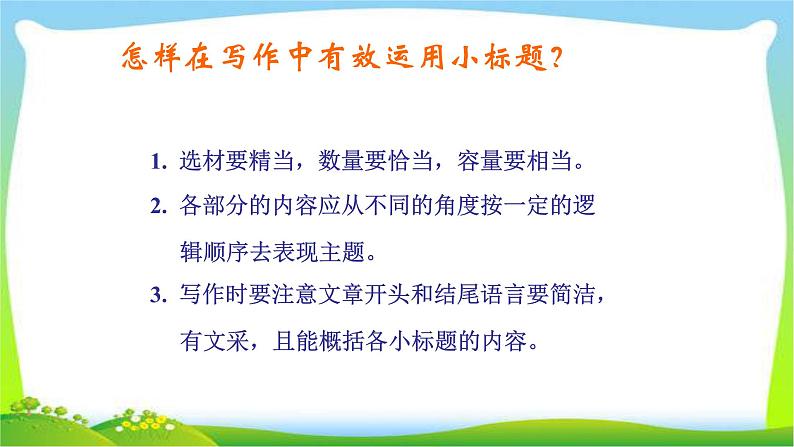 怎样在写作中有效运用小标题？

1. 选材要精当，数量要恰当，容量要相当。

2. 各部分的内容应从不同的角度按一定的逻辑顺序去表现主题。

3. 写作时要注意文章开头和结尾语言要简洁，有文采，且能概括各小标题的内容。